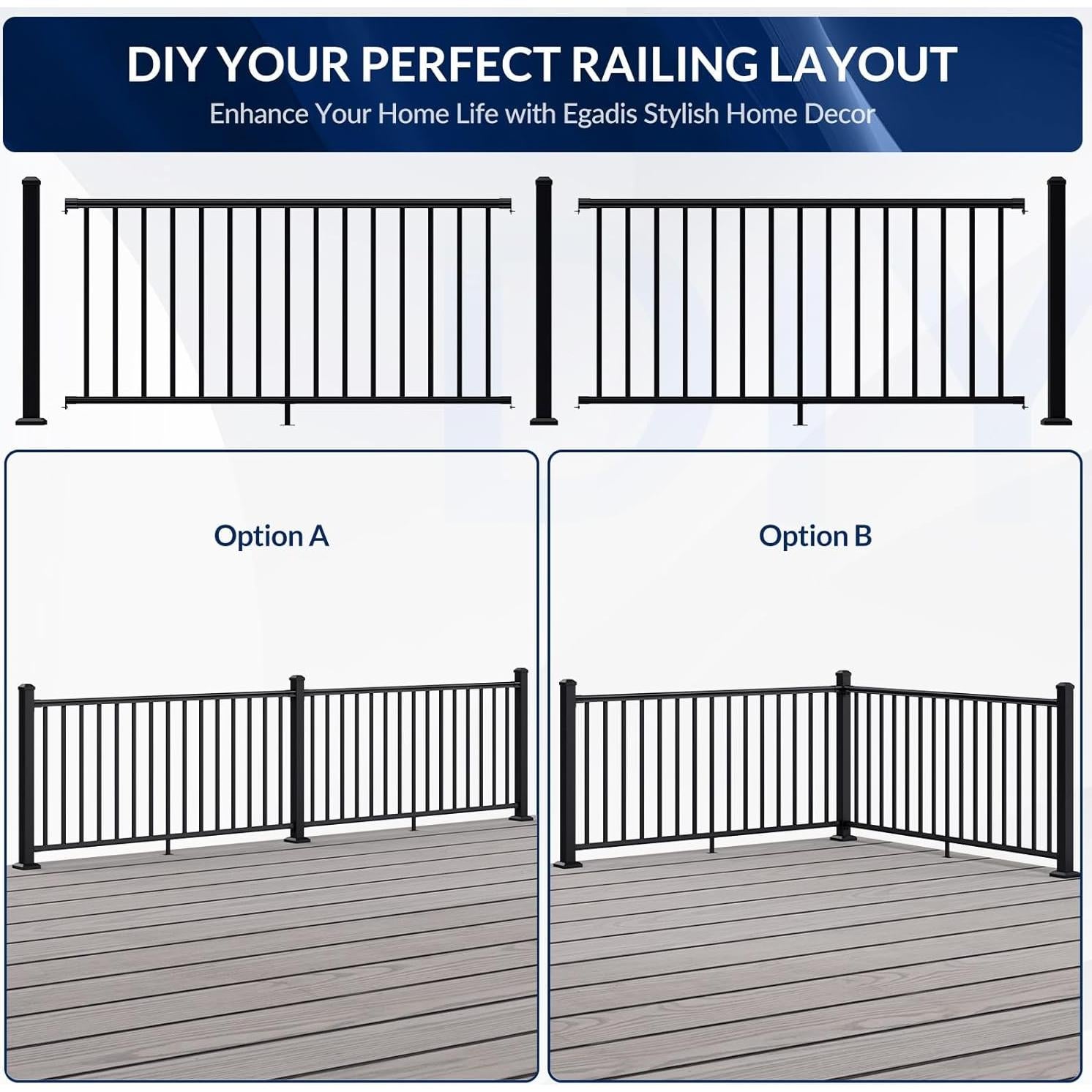 DIY YOUR PERFECT RAILING LAYOUT
Enhance Your Home Life with Egadis Stylish Home Decor

Option A

Option B